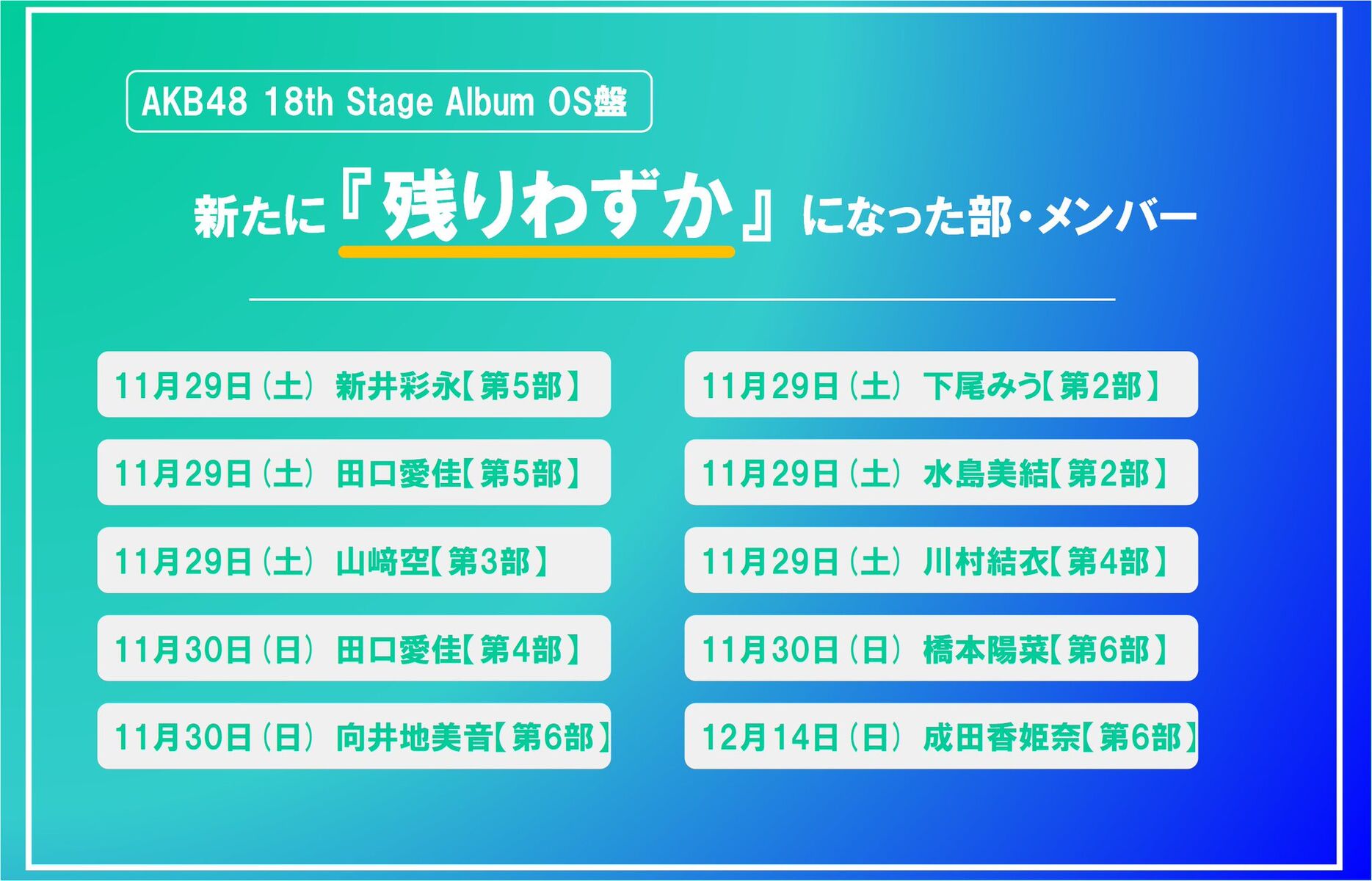 AKB48 18th Stage Album OS盤

新たに『残りわずか』になった部・メンバー

11月29日（土） 新井彩永【第5部】

11月29日（土） 田口愛佳【第5部】

11月29日（土） 山﨑空【第3部】

11月30日（日） 田口愛佳【第4部】

11月30日（日） 向井地美音【第6部】

11月29日（土） 下尾みう【第2部】

11月29日（土） 水島美結【第2部】

11月29日（土） 川村結衣【第4部】

11月30日（日） 橋本陽菜【第6部】

12月14日（日） 成田香姫奈【第6部】